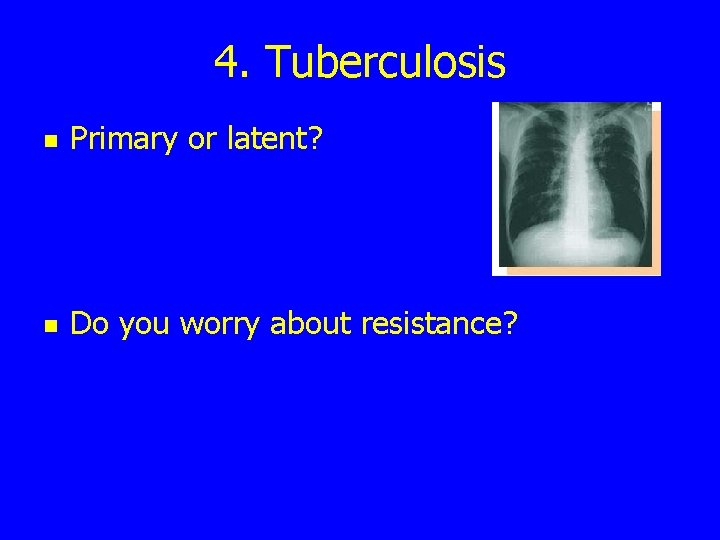 4. Tuberculosis

- Primary or latent?

- Do you worry about resistance?